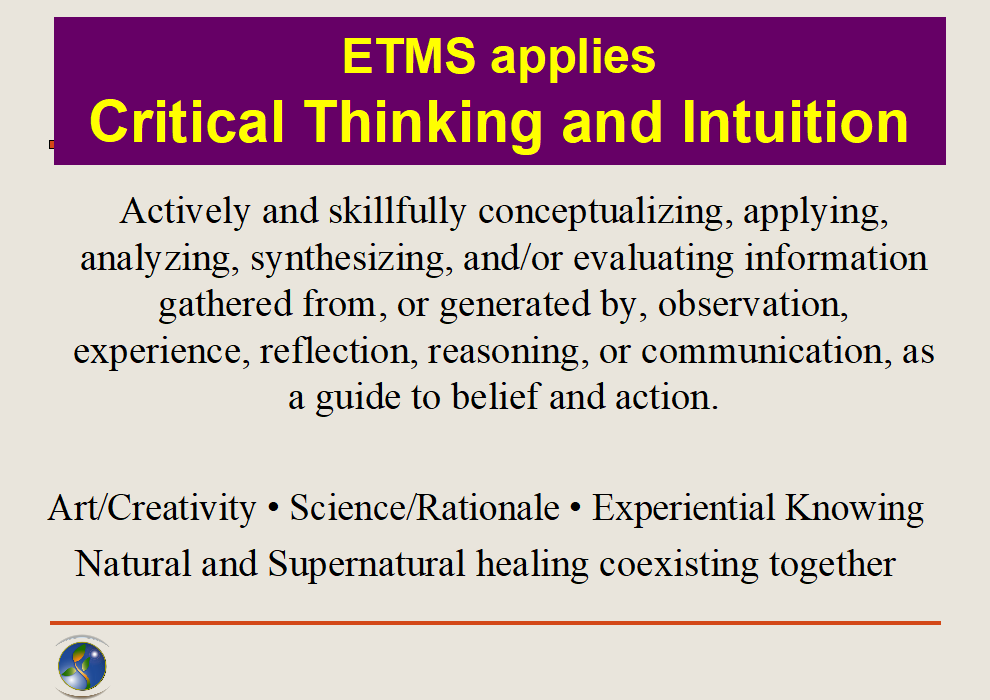 ETMS applies
Critical Thinking and Intuition

Actively and skillfully conceptualizing, applying, analyzing, synthesizing, and/or evaluating information gathered from, or generated by, observation, experience, reflection, reasoning, or communication, as a guide to belief and action.

Art/Creativity • Science/Rationale • Experiential Knowing
Natural and Supernatural healing coexisting together